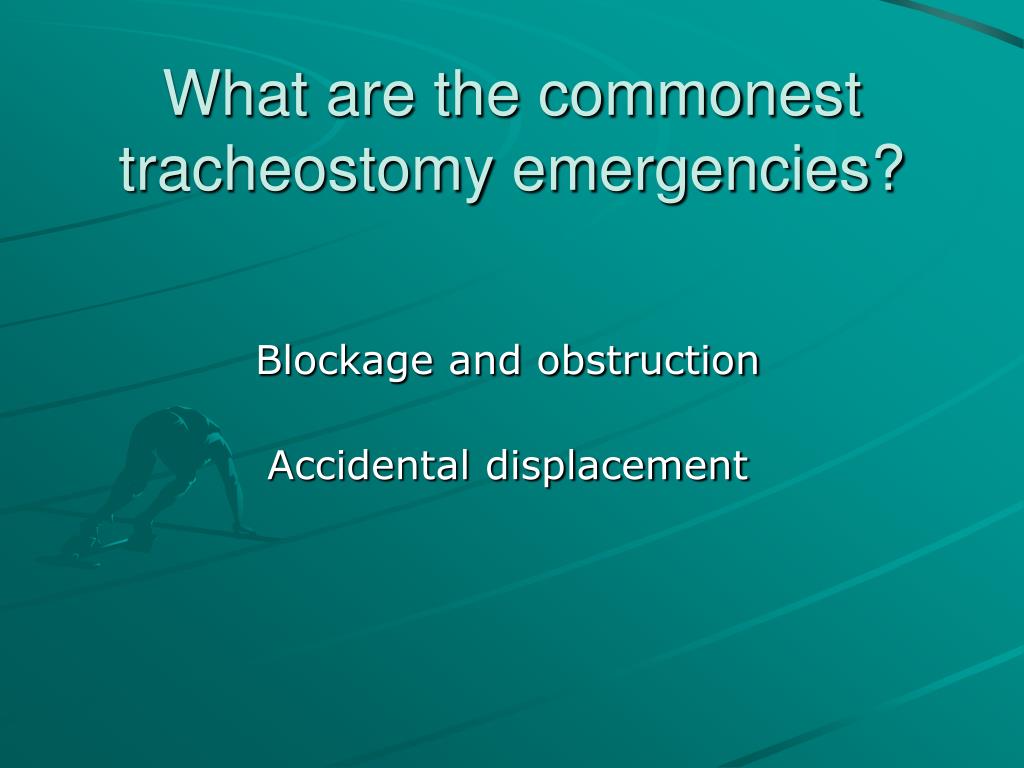 What are the commonest tracheostomy emergencies?

Blockage and obstruction

Accidental displacement